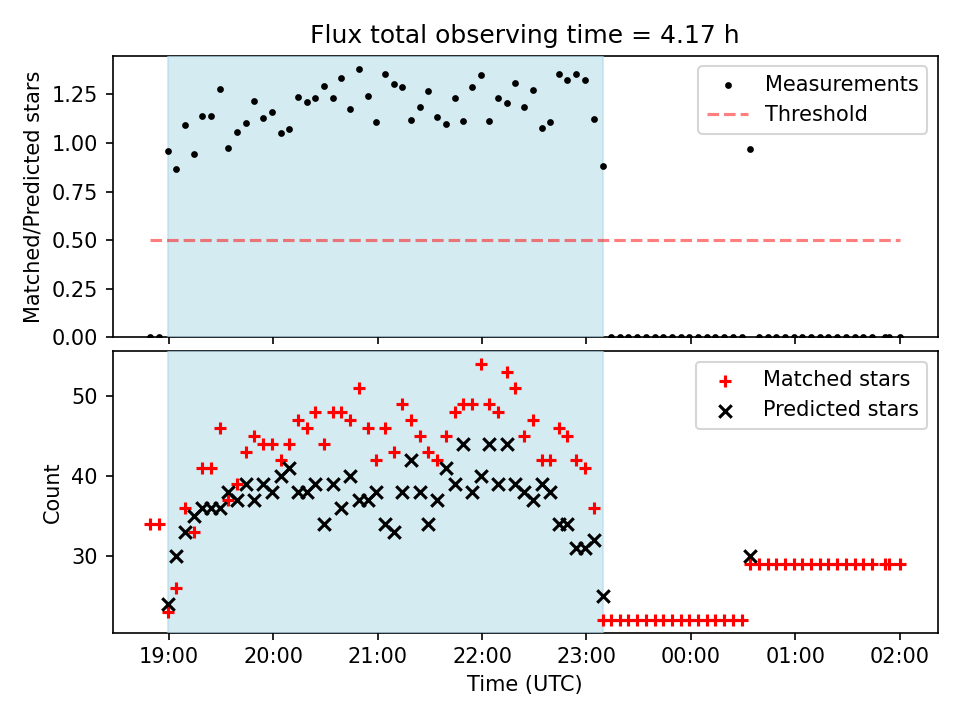 Flux total observing time = 4.17 h

Matched/Predicted stars

1.25
1.00
0.75
0.50
0.25
0.00

Measurements
Threshold

Count

50
40
30

Matched stars
Predicted stars

19:00
20:00
21:00
22:00
23:00
00:00
01:00
02:00

Time (UTC)